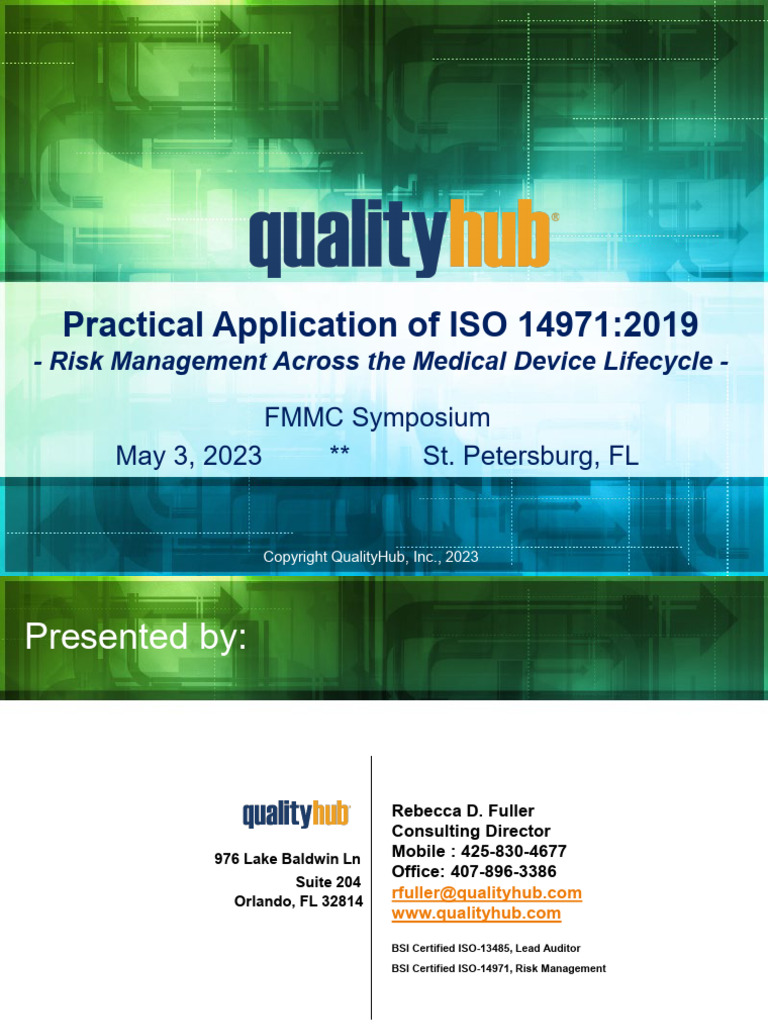 qualityhub®

Practical Application of ISO 14971:2019
- Risk Management Across the Medical Device Lifecycle -

FMMC Symposium
May 3, 2023 ** St. Petersburg, FL

Copyright QualityHub, Inc., 2023

Presented by:

qualityhub

976 Lake Baldwin Ln
Suite 204
Orlando, FL 32814

Rebecca D. Fuller
Consulting Director
Mobile : 425-830-4677
Office: 407-896-3386
rfuller@qualityhub.com
www.qualityhub.com

BSI Certified ISO-13485, Lead Auditor
BSI Certified ISO-14971, Risk Management